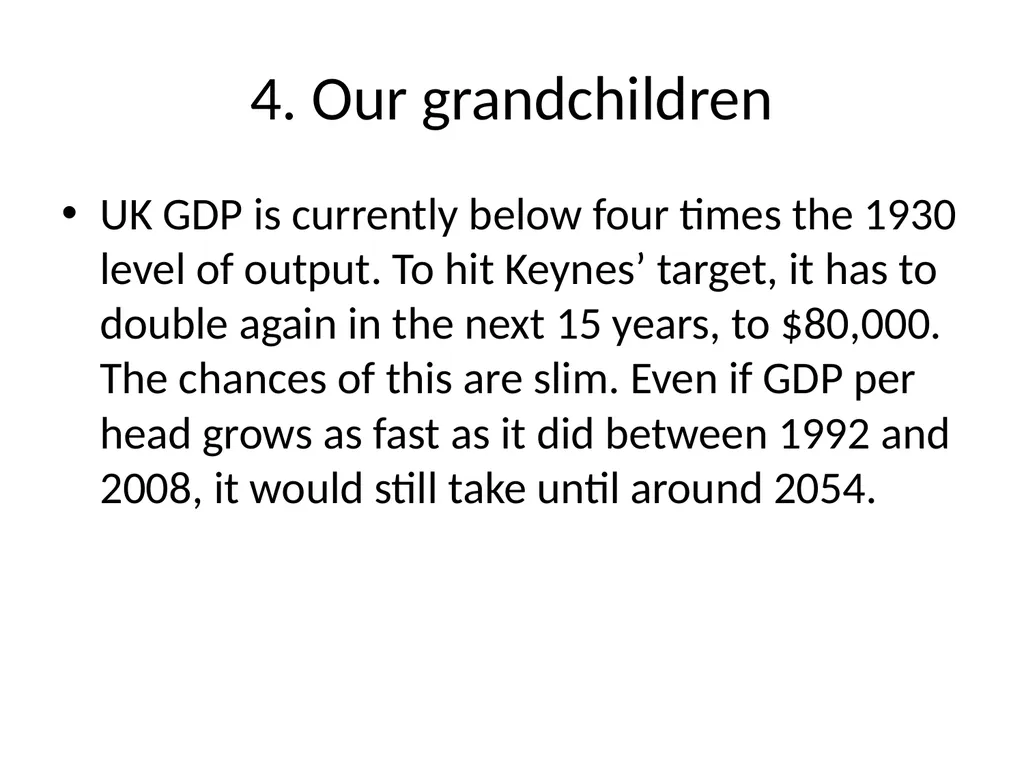 4. Our grandchildren

• UK GDP is currently below four times the 1930 level of output. To hit Keynes’ target, it has to double again in the next 15 years, to \$80,000. The chances of this are slim. Even if GDP per head grows as fast as it did between 1992 and 2008, it would still take until around 2054.